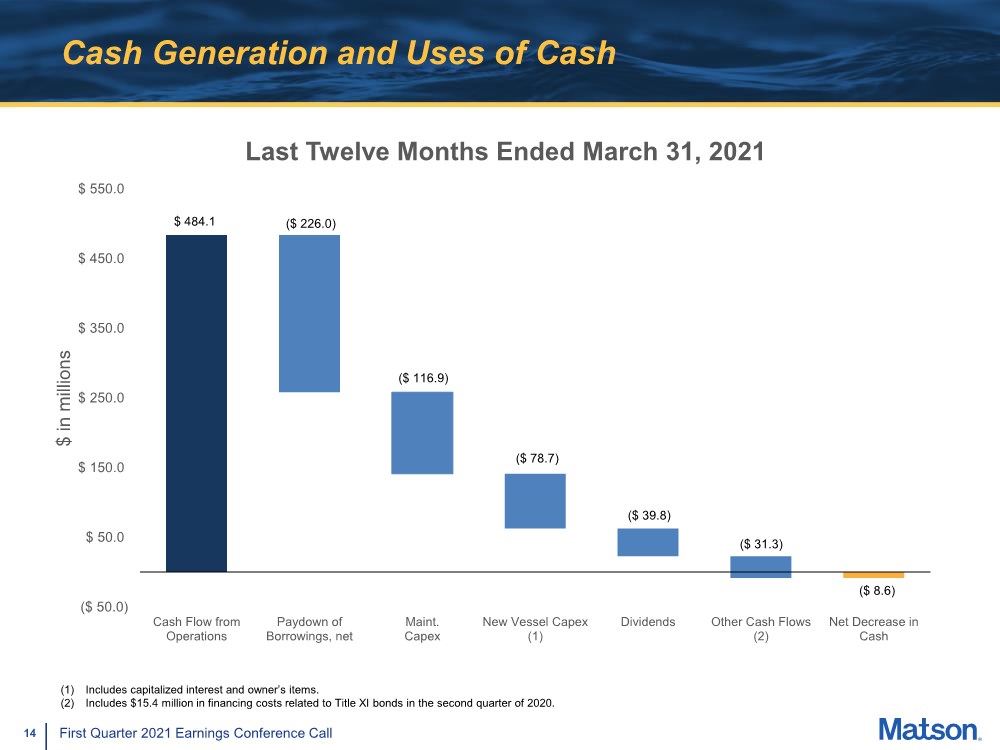 Cash Generation and Uses of Cash

Last Twelve Months Ended March 31, 2021

$ in millions

$ 550.0
$ 450.0
$ 350.0
$ 250.0
$ 150.0
$ 50.0
($ 50.0)

$ 484.1
($ 226.0)
($ 116.9)
($ 78.7)
($ 39.8)
($ 31.3)
($ 8.6)

Cash Flow from Operations
Paydown of Borrowings, net
Maint. Capex
New Vessel Capex (1)
Dividends
Other Cash Flows (2)
Net Decrease in Cash

(1) Includes capitalized interest and owner's items.
(2) Includes $15.4 million in financing costs related to Title XI bonds in the second quarter of 2020.

14 First Quarter 2021 Earnings Conference Call

Matson.